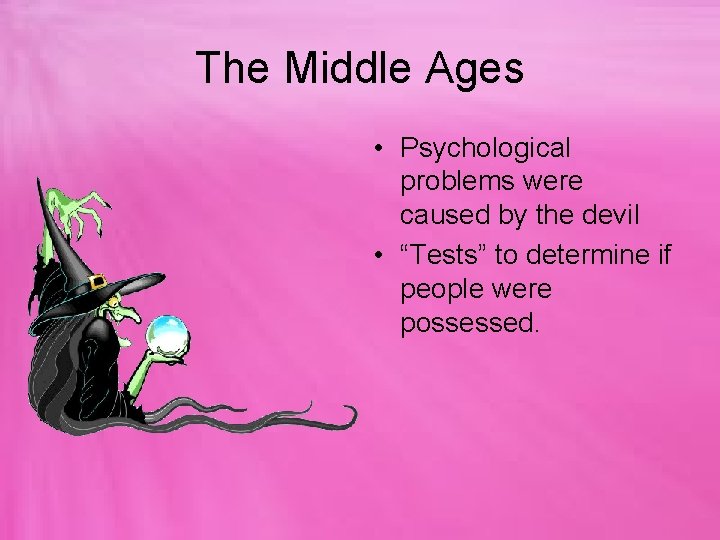 The Middle Ages

• Psychological problems were caused by the devil
• “Tests” to determine if people were possessed.